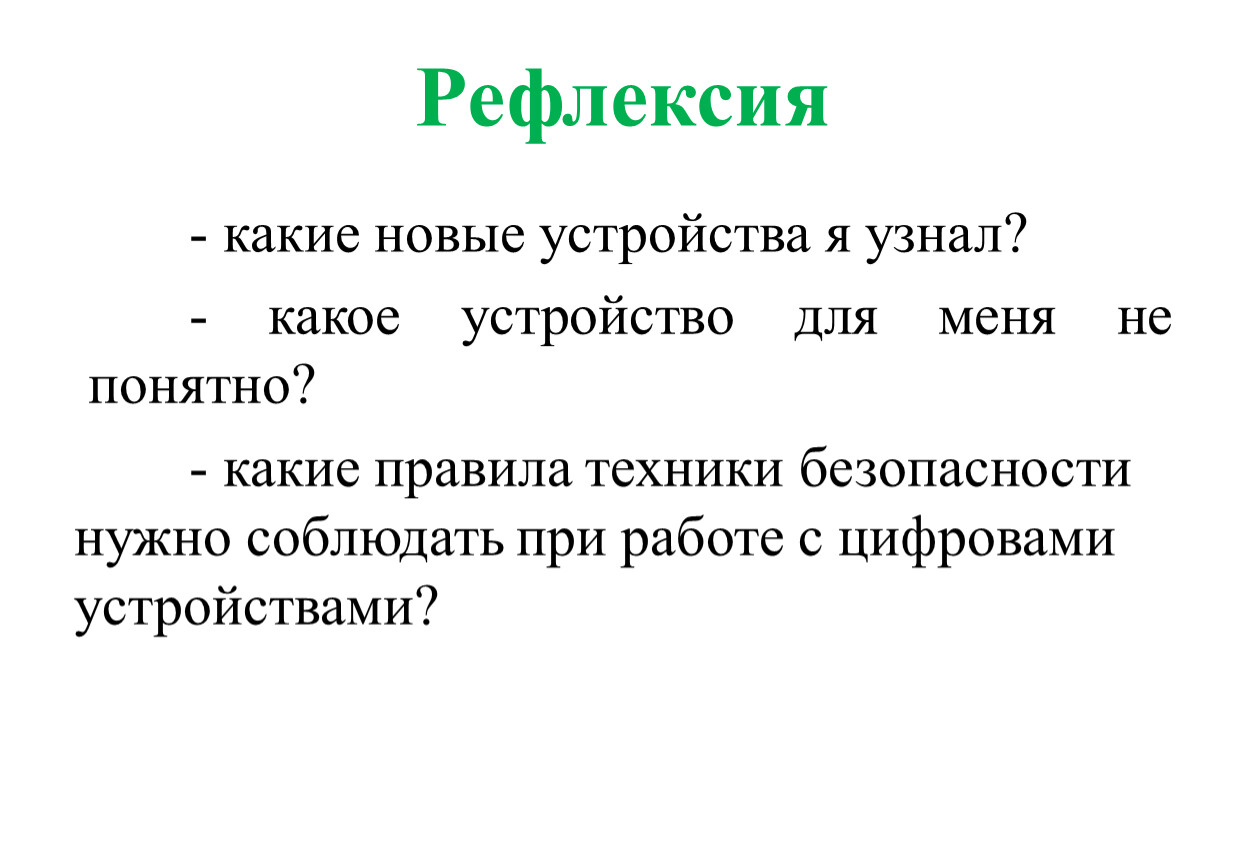 Рефлексия

- какие новые устройства я узнал?

- какое устройство для меня не понятно?

- какие правила техники безопасности нужно соблюдать при работе с цифровами устройствами?